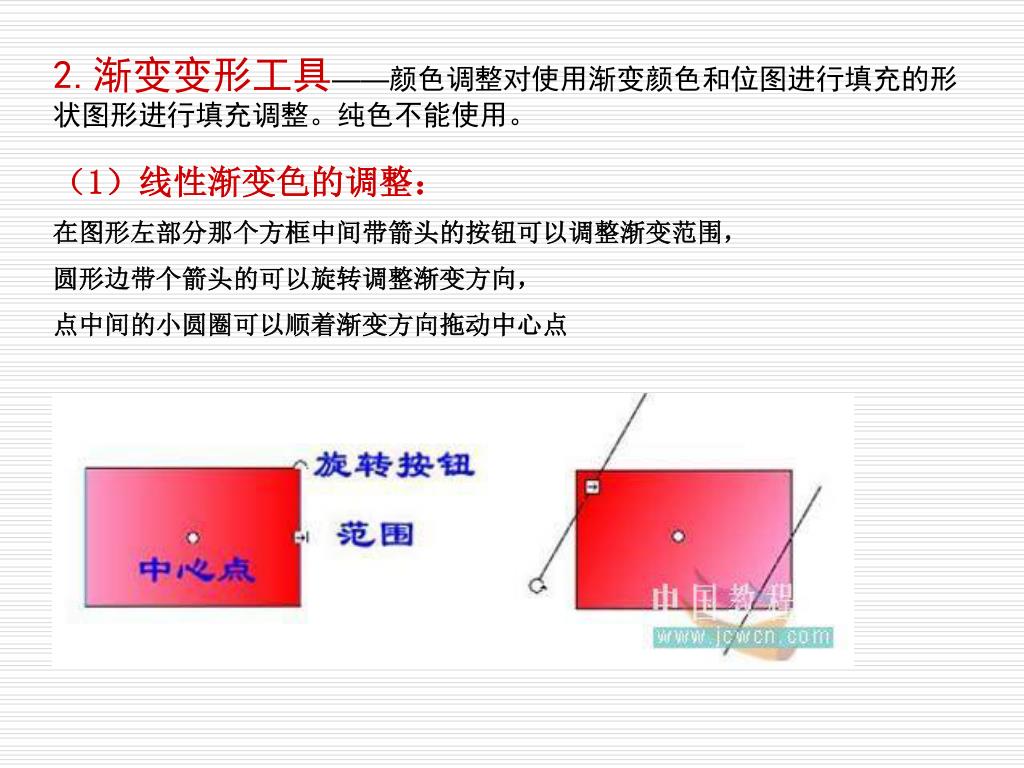 2. 渐变变形工具——颜色调整对使用渐变颜色和位图进行填充的形状图形进行填充调整。纯色不能使用。

（1）线性渐变色的调整：

在图形左部分那个方框中间带箭头的按钮可以调整渐变范围，

圆形边带个箭头的可以旋转调整渐变方向，

点中间的小圆圈可以顺着渐变方向拖动中心点

旋转按钮

范围

中心点

中国教程
www.jcwcn.com